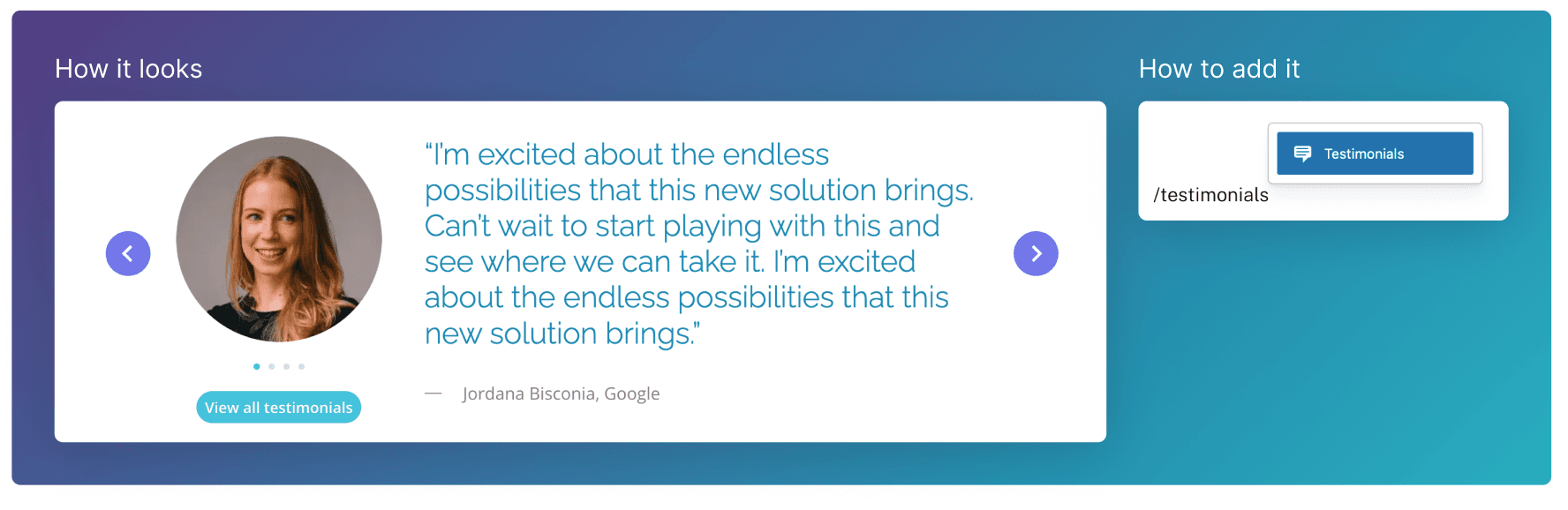 How it looks

“I'm excited about the endless possibilities that this new solution brings. Can't wait to start playing with this and see where we can take it. I'm excited about the endless possibilities that this new solution brings.”

— Jordana Bisconia, Google

View all testimonials

How to add it

Testimonials

/testimonials